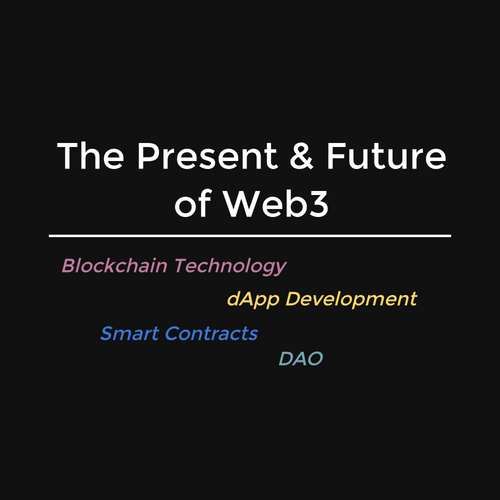 The Present & Future of Web3

Blockchain Technology

dApp Development

Smart Contracts

DAO